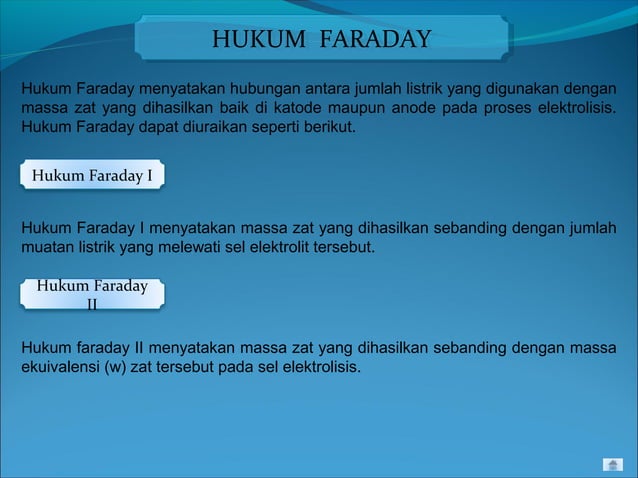 HUKUM FARADAY

Hukum Faraday menyatakan hubungan antara jumlah listrik yang digunakan dengan massa zat yang dihasilkan baik di katode maupun anode pada proses elektrolisis. Hukum Faraday dapat diuraikan seperti berikut.

Hukum Faraday I

Hukum Faraday I menyatakan massa zat yang dihasilkan sebanding dengan jumlah muatan listrik yang melewati sel elektrolit tersebut.

Hukum Faraday II

Hukum faraday II menyatakan massa zat yang dihasilkan sebanding dengan massa ekuivalensi (w) zat tersebut pada sel elektrolisis.